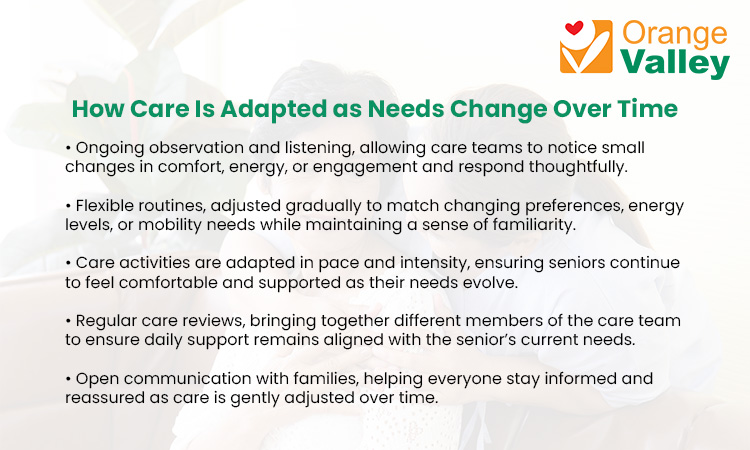 Orange Valley

How Care Is Adapted as Needs Change Over Time

• Ongoing observation and listening, allowing care teams to notice small changes in comfort, energy, or engagement and respond thoughtfully.

• Flexible routines, adjusted gradually to match changing preferences, energy levels, or mobility needs while maintaining a sense of familiarity.

• Care activities are adapted in pace and intensity, ensuring seniors continue to feel comfortable and supported as their needs evolve.

• Regular care reviews, bringing together different members of the care team to ensure daily support remains aligned with the senior's current needs.

• Open communication with families, helping everyone stay informed and reassured as care is gently adjusted over time.